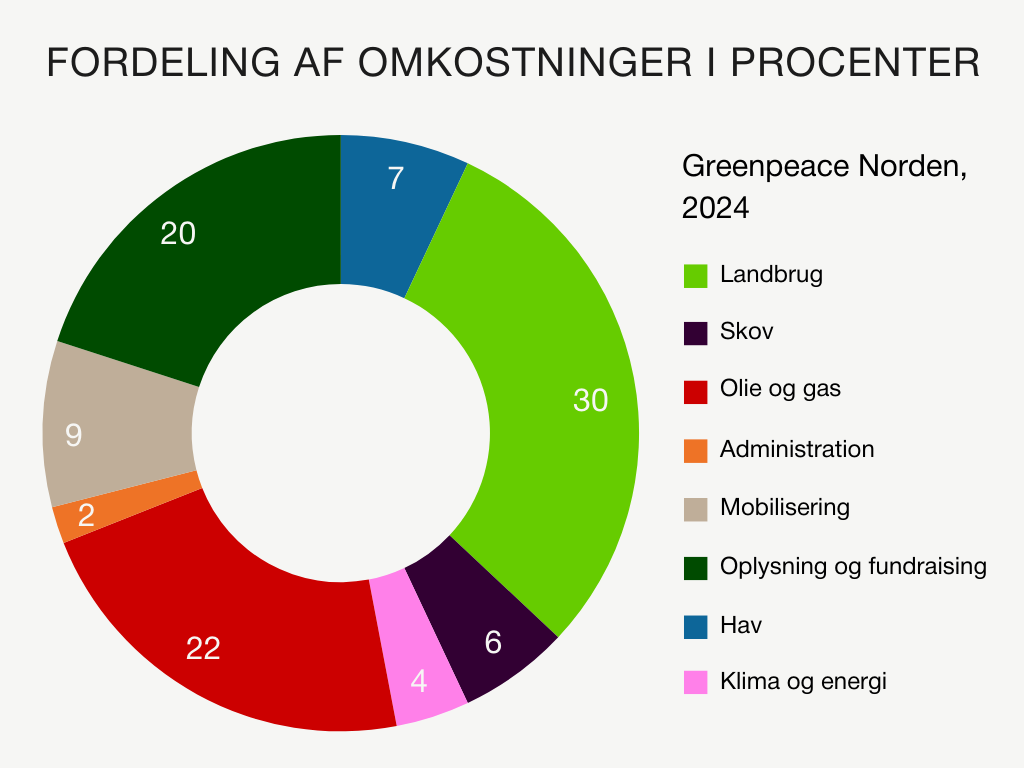 FORDELING AF OMKOSTNINGER I PROCENTER

7
30
6
4
22
2
9
20

Greenpeace Norden, 2024

Landbrug
Skov
Olie og gas
Administration
Mobilisering
Oplysning og fundraising
Hav
Klima og energi